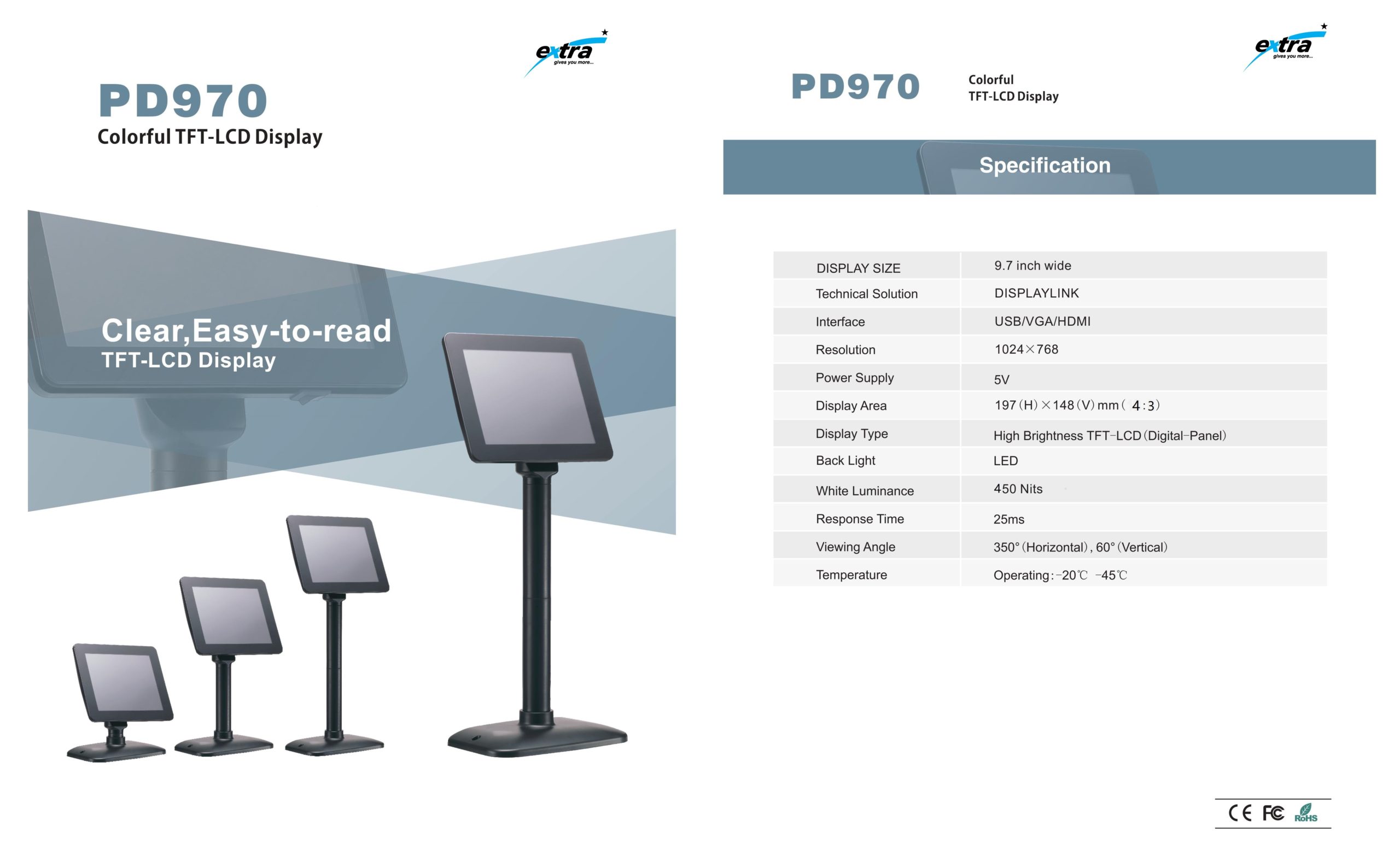 extra
gives you more...

PD970
Colorful TFT-LCD Display

Clear,Easy-to-read
TFT-LCD Display

extra
gives you more...

PD970
Colorful
TFT-LCD Display

Specification

| DISPLAY SIZE | 9.7 inch wide |
|---|---|
| Technical Solution | DISPLAYLINK |
| Interface | USB/VGA/HDMI |
| Resolution | 1024×768 |
| Power Supply | 5V |
| Display Area | 197 (H) ×148 (V) mm ( 4:3) |
| Display Type | High Brightness TFT-LCD (Digital-Panel) |
| Back Light | LED |
| White Luminance | 450 Nits |
| Response Time | 25ms |
| Viewing Angle | 350° (Horizontal), 60° (Vertical) |
| Temperature | Operating: -20℃ -45℃ |

CE FC RoHS